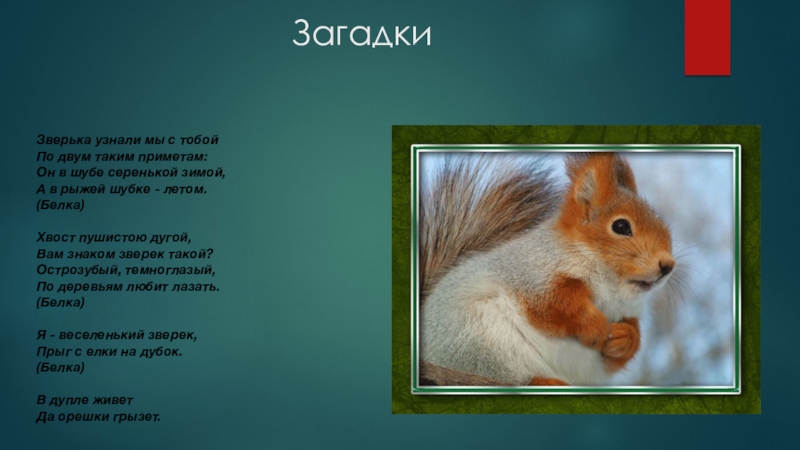 Загадки

Зверька узнали мы с тобой
По двум таким приметам:
Он в шубе серенькой зимой,
А в рыжей шубке - летом.
(Белка)

Хвост пушистою дугой,
Вам знаком зверек такой?
Острозубый, темноглазый,
По деревьям любит лазать.
(Белка)

Я - веселенький зверек,
Прыг с елки на дубок.
(Белка)

В дупле живет
Да орешки грызет.